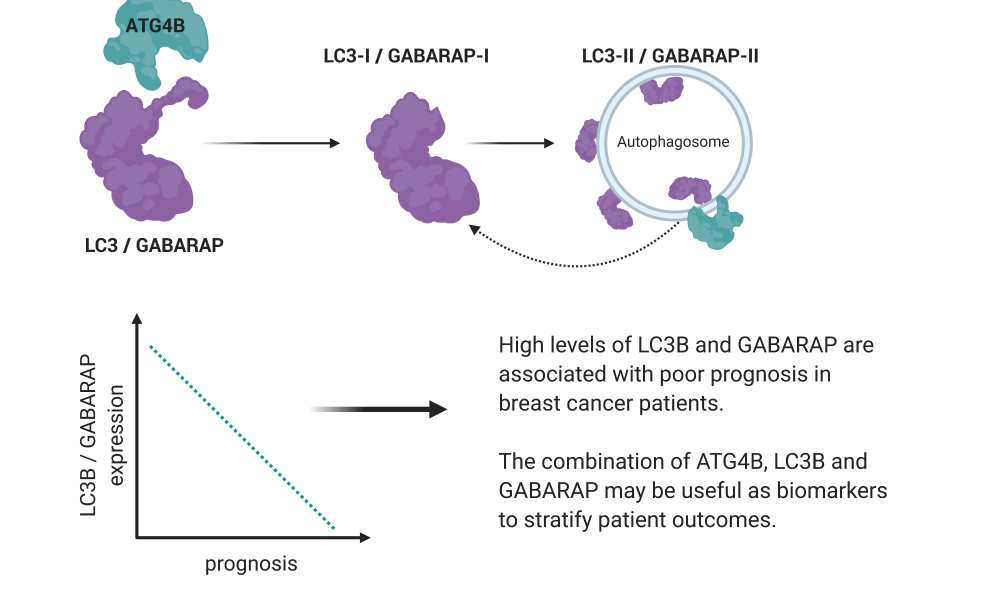 ATG4B

LC3-I / GABARAP-I

LC3-II / GABARAP-II

Autophagosome

LC3 / GABARAP

LC3B / GABARAP expression

prognosis

High levels of LC3B and GABARAP are associated with poor prognosis in breast cancer patients.

The combination of ATG4B, LC3B and GABARAP may be useful as biomarkers to stratify patient outcomes.